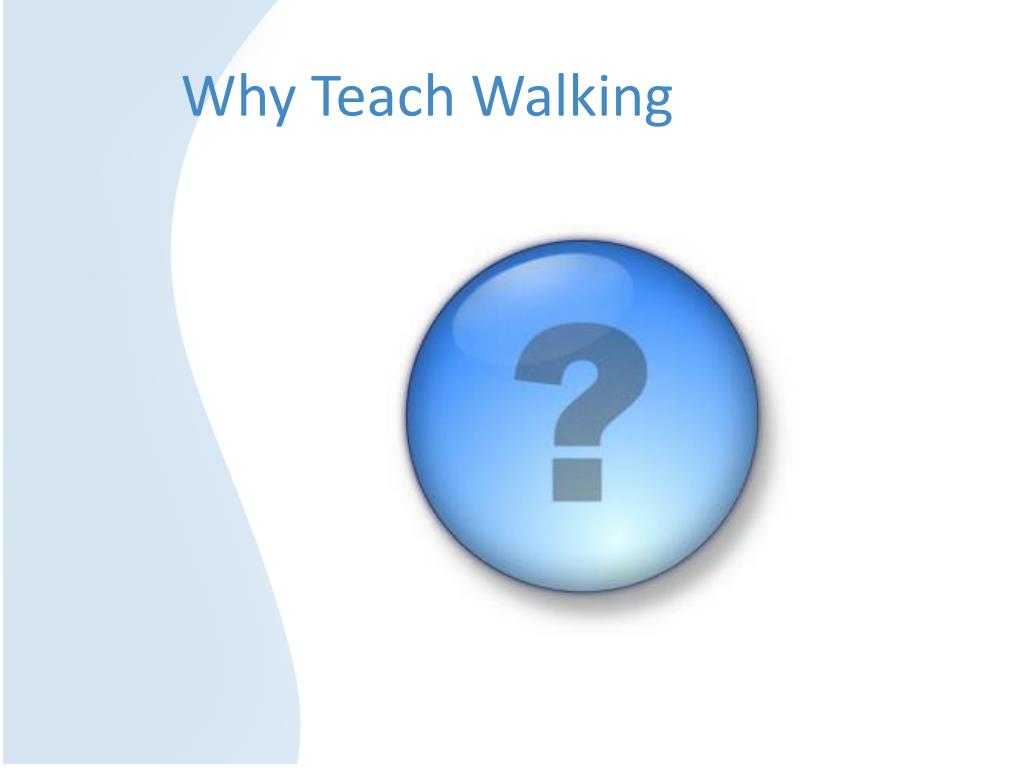 Why Teach Walking

?